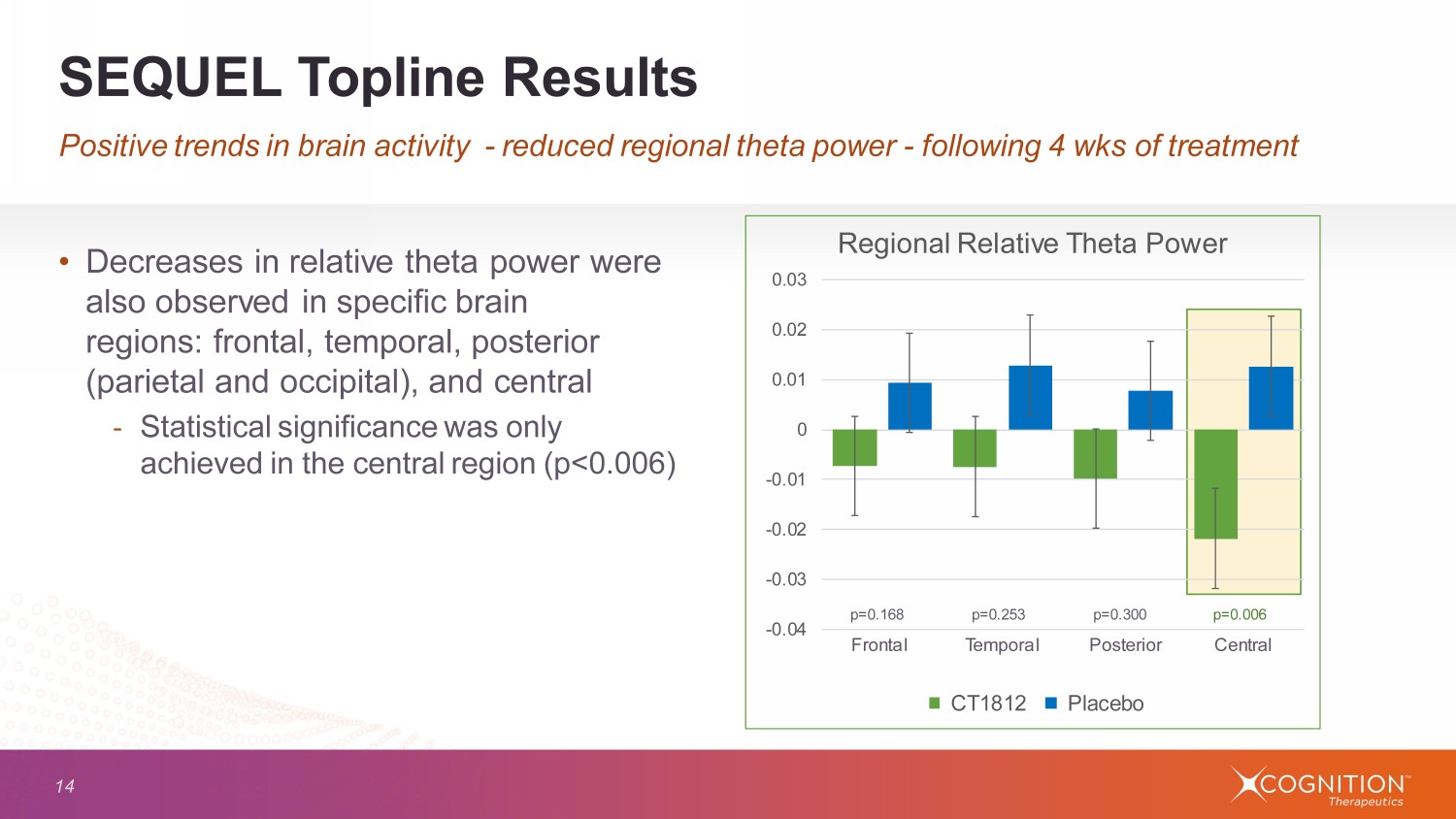 SEQUEL Topline Results

Positive trends in brain activity - reduced regional theta power - following 4 wks of treatment

• Decreases in relative theta power were also observed in specific brain regions: frontal, temporal, posterior (parietal and occipital), and central

- Statistical significance was only achieved in the central region (p<0.006)

Regional Relative Theta Power

0.03
0.02
0.01
0
-0.01
-0.02
-0.03
-0.04

p=0.168 p=0.253 p=0.300 p=0.006

Frontal Temporal Posterior Central

CT1812 Placebo

14

COGNITION™ Therapeutics